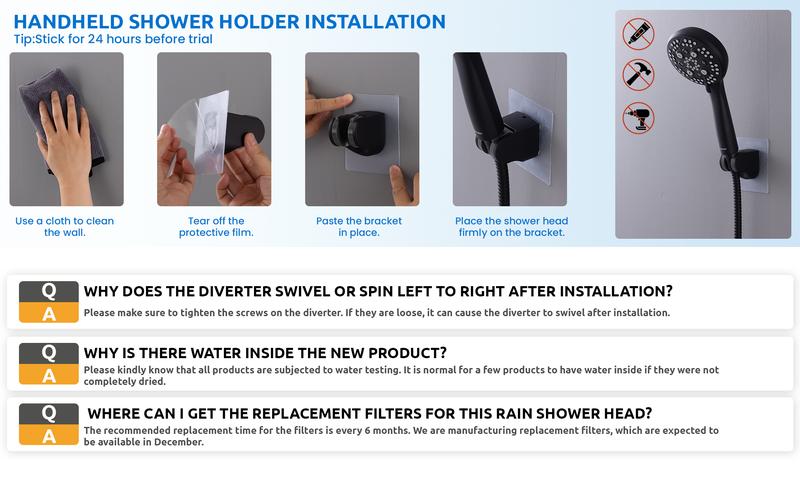 HANDHELD SHOWER HOLDER INSTALLATION
Tip:Stick for 24 hours before trial

Use a cloth to clean the wall.

Tear off the protective film.

Paste the bracket in place.

Place the shower head firmly on the bracket.

Q
A
WHY DOES THE DIVERTER SWIVEL OR SPIN LEFT TO RIGHT AFTER INSTALLATION?
Please make sure to tighten the screws on the diverter. If they are loose, it can cause the diverter to swivel after installation.

Q
A
WHY IS THERE WATER INSIDE THE NEW PRODUCT?
Please kindly know that all products are subjected to water testing. It is normal for a few products to have water inside if they were not completely dried.

Q
A
WHERE CAN I GET THE REPLACEMENT FILTERS FOR THIS RAIN SHOWER HEAD?
The recommended replacement time for the filters is every 6 months. We are manufacturing replacement filters, which are expected to be available in December.